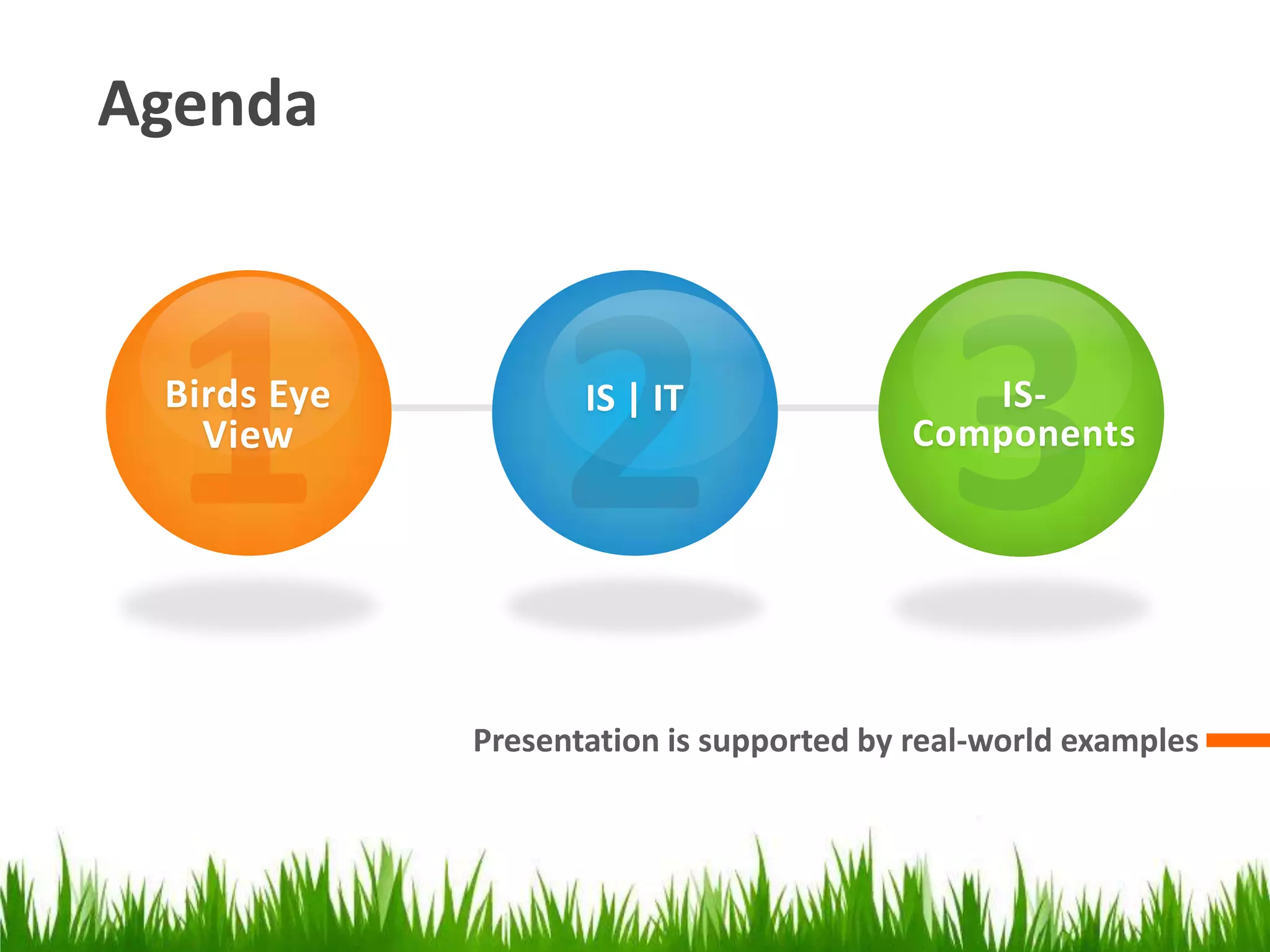 Agenda

1 Birds Eye View

2 IS | IT

3 IS-Components

Presentation is supported by real-world examples